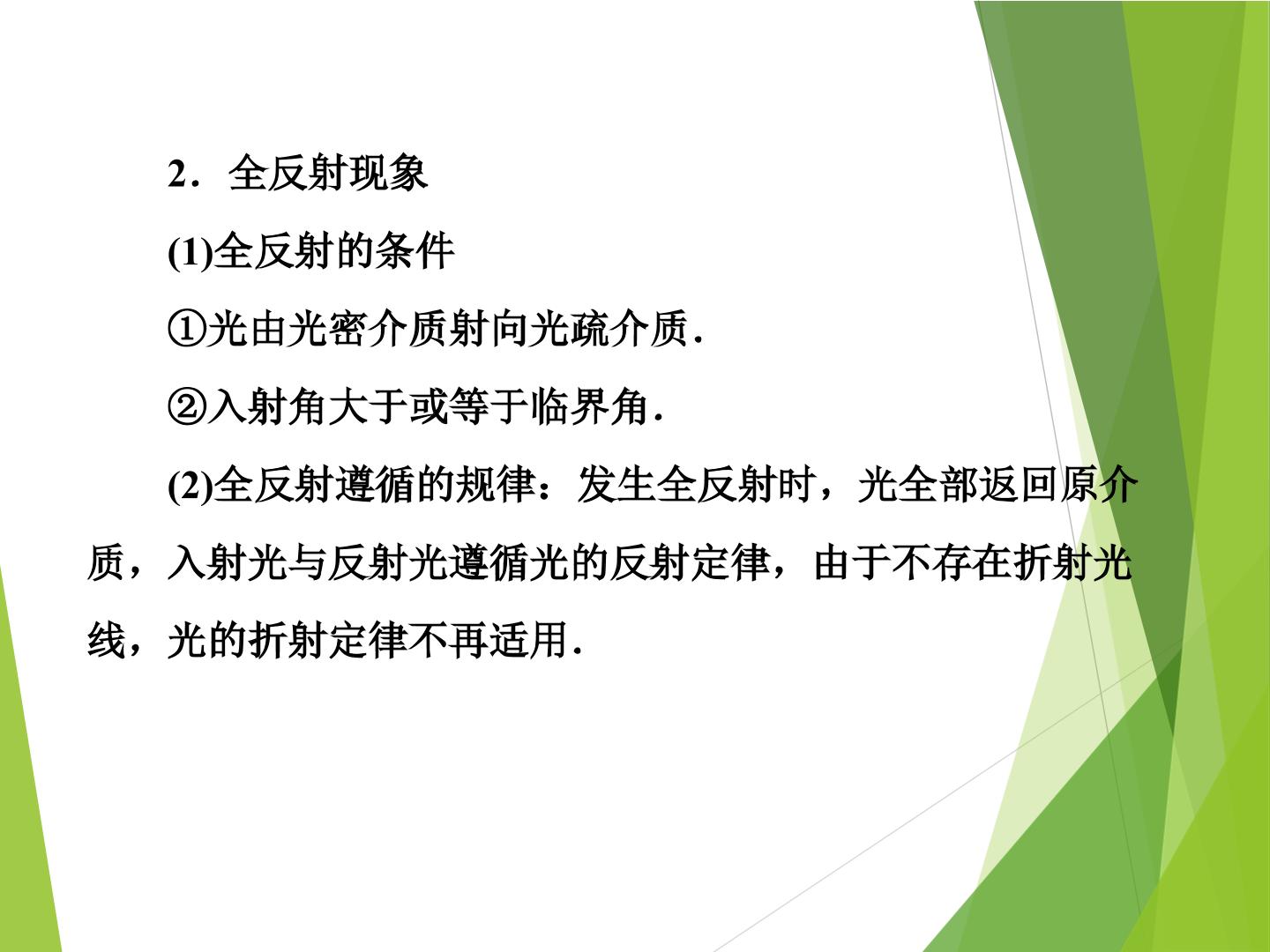 2．全反射现象

(1)全反射的条件

①光由光密介质射向光疏介质．

②入射角大于或等于临界角．

(2)全反射遵循的规律：发生全反射时，光全部返回原介质，入射光与反射光遵循光的反射定律，由于不存在折射光线，光的折射定律不再适用．